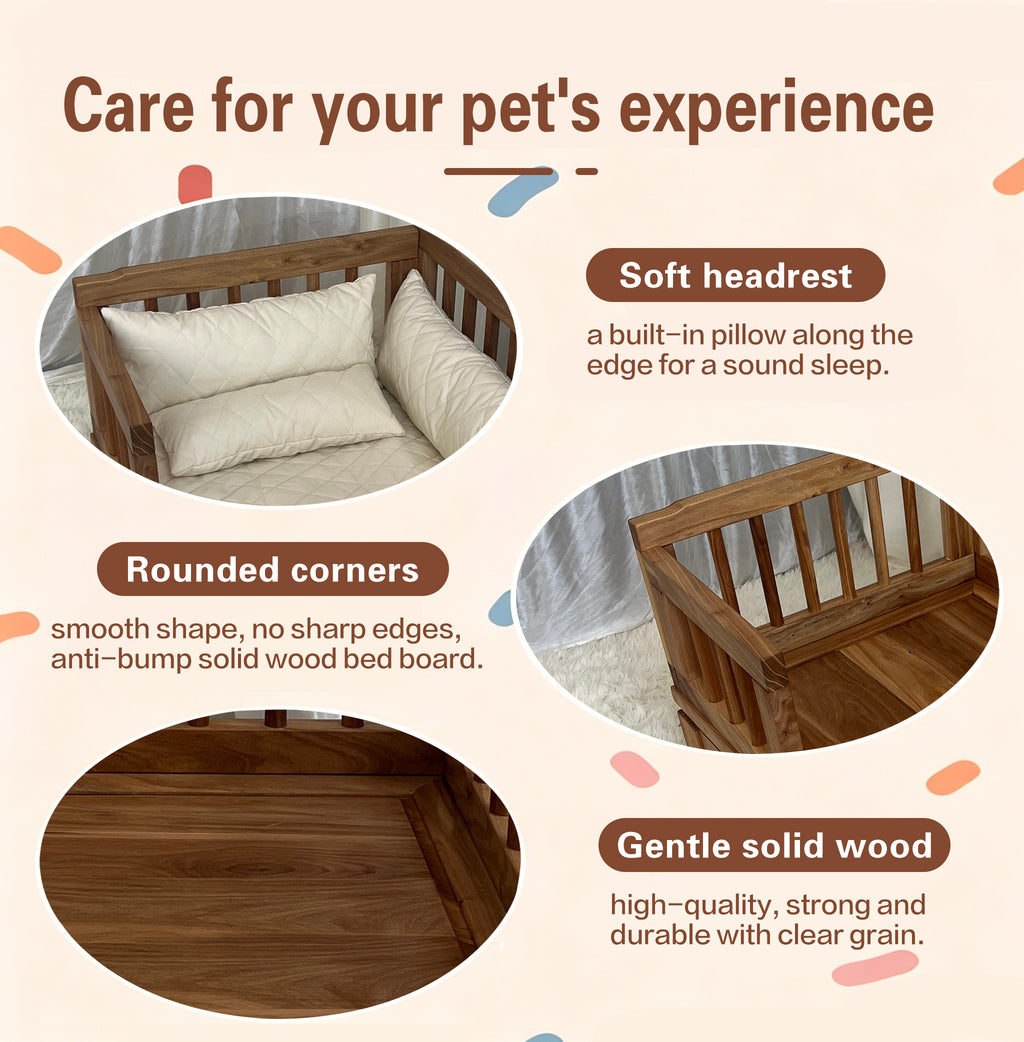 Care for your pet's experience

Soft headrest

a built-in pillow along the edge for a sound sleep.

Rounded corners

smooth shape, no sharp edges, anti-bump solid wood bed board.

Gentle solid wood

high-quality, strong and durable with clear grain.